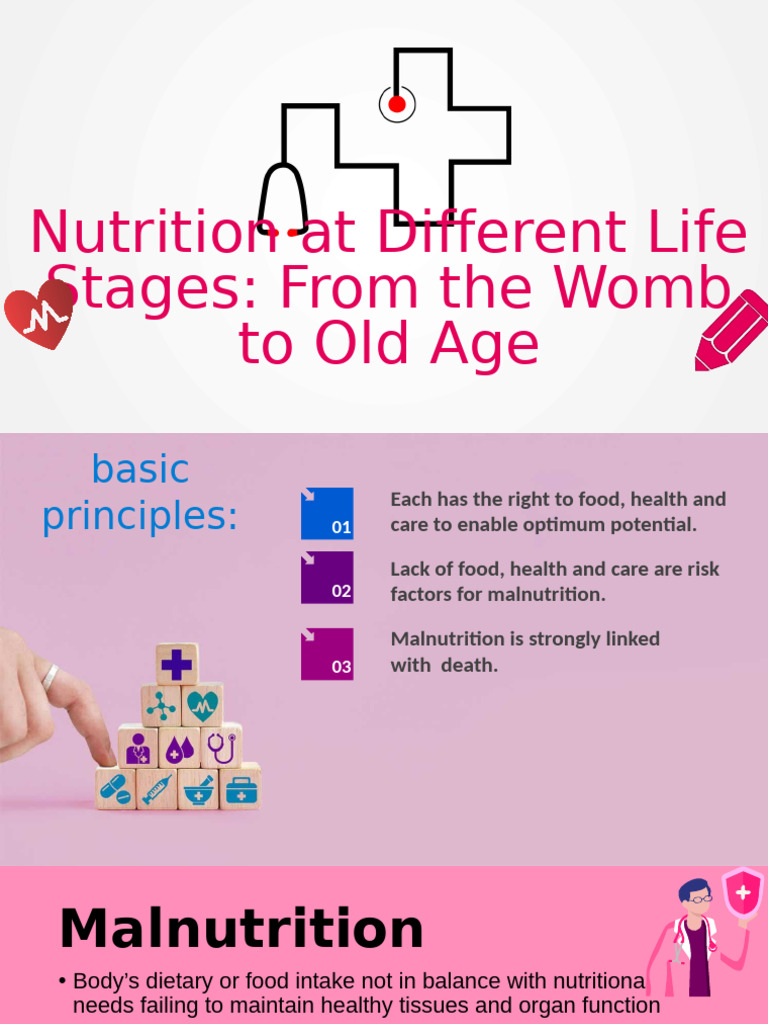 Nutrition at Different Life Stages: From the Womb to Old Age

basic principles:

01 Each has the right to food, health and care to enable optimum potential.

02 Lack of food, health and care are risk factors for malnutrition.

03 Malnutrition is strongly linked with death.

Malnutrition

• Body's dietary or food intake not in balance with nutritiona needs failing to maintain healthy tissues and organ function